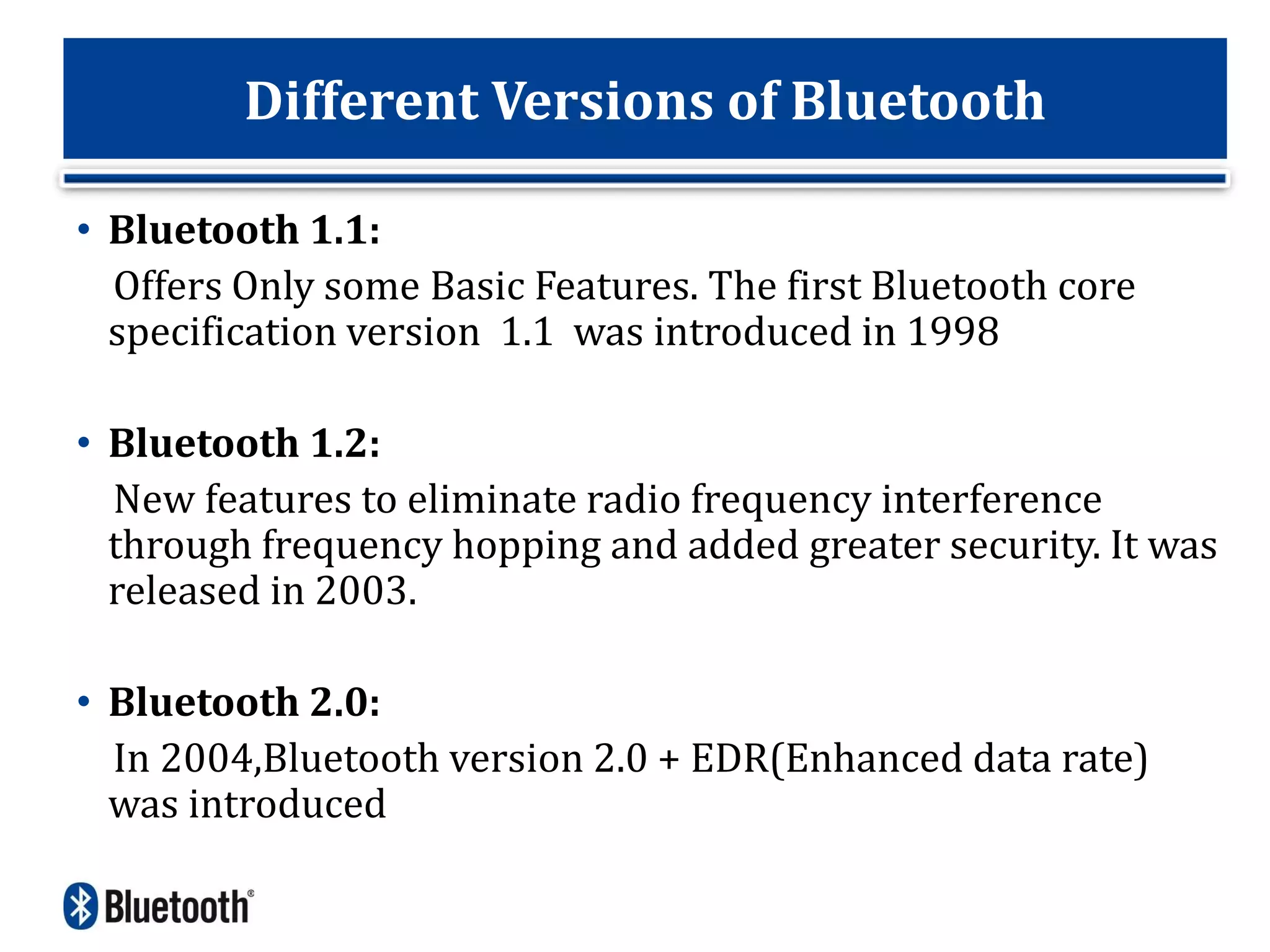 Different Versions of Bluetooth

• Bluetooth 1.1:

Offers Only some Basic Features. The first Bluetooth core specification version 1.1 was introduced in 1998

• Bluetooth 1.2:

New features to eliminate radio frequency interference through frequency hopping and added greater security. It was released in 2003.

• Bluetooth 2.0:

In 2004,Bluetooth version 2.0 + EDR(Enhanced data rate) was introduced

Bluetooth®